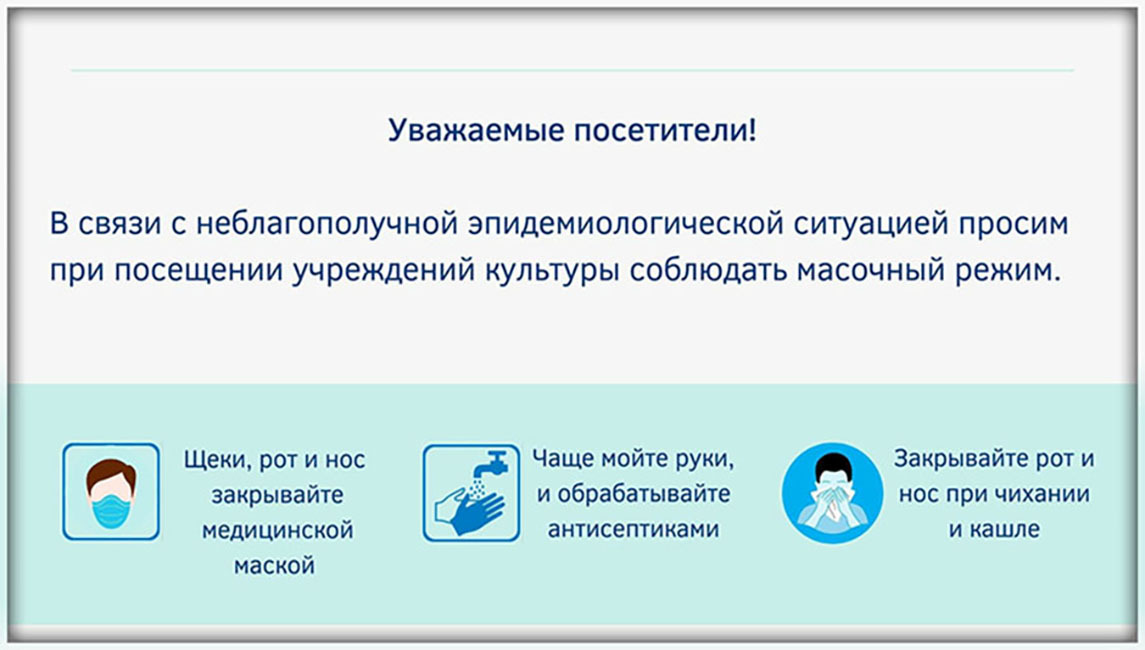 Уважаемые посетители!

В связи с неблагополучной эпидемиологической ситуацией просим при посещении учреждений культуры соблюдать масочный режим.

Щеки, рот и нос закрывайте медицинской маской

Чаще мойте руки, и обрабатывайте антисептиками

Закрывайте рот и нос при чихании и кашле